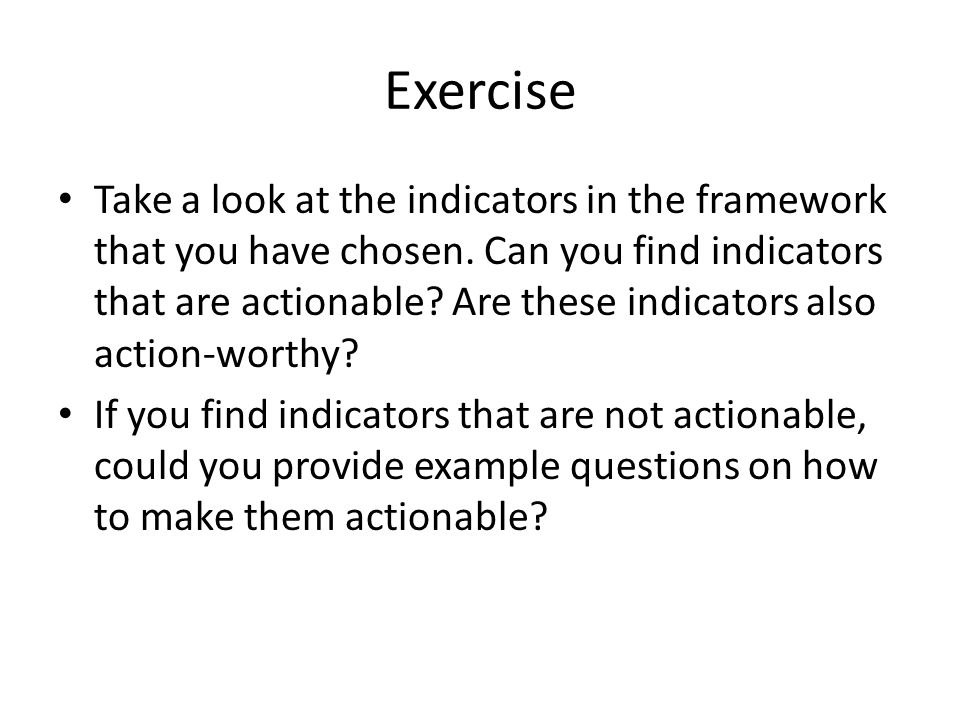 Exercise

• Take a look at the indicators in the framework that you have chosen. Can you find indicators that are actionable? Are these indicators also action-worthy?
• If you find indicators that are not actionable, could you provide example questions on how to make them actionable?